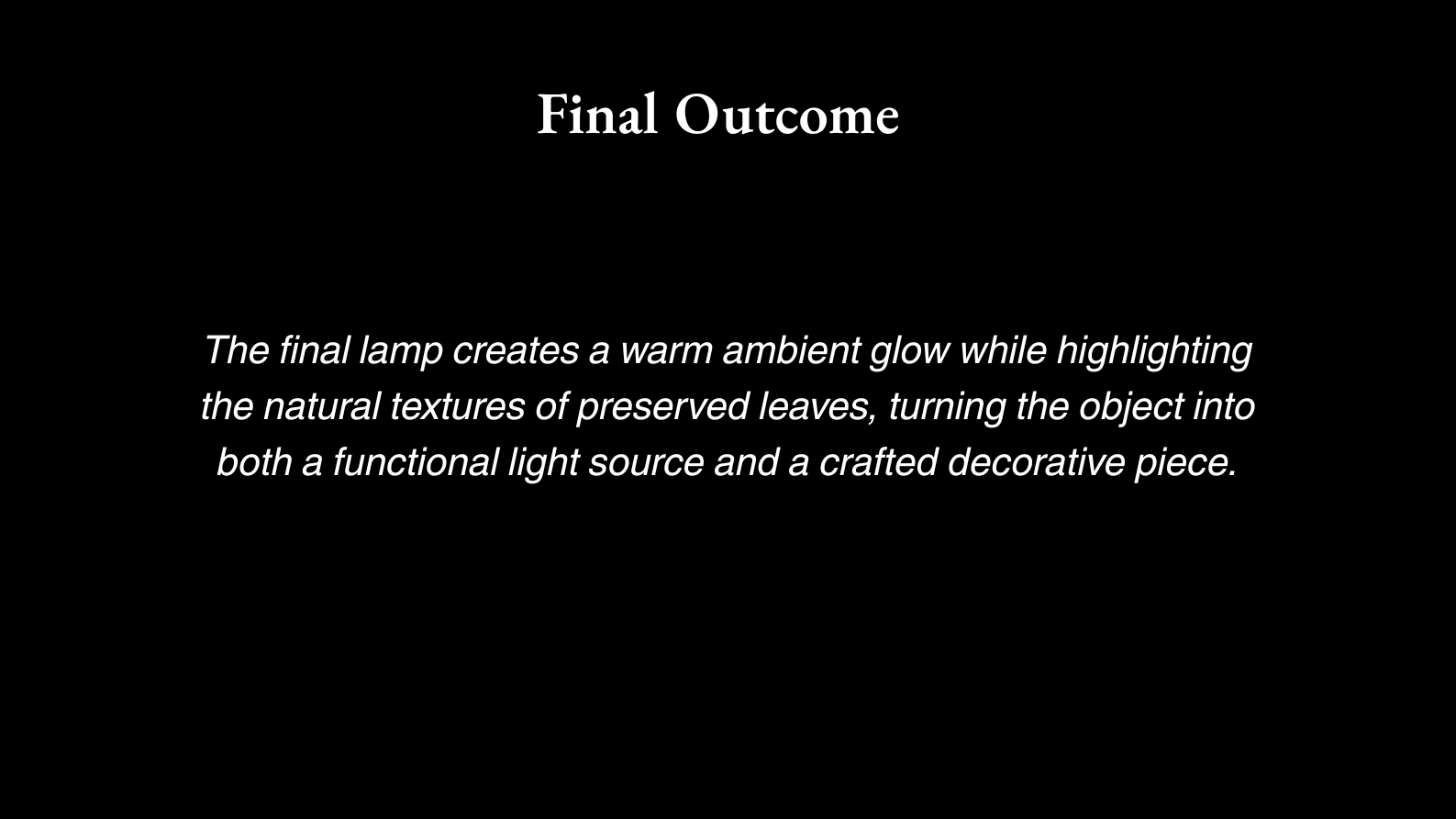 Final Outcome

The final lamp creates a warm ambient glow while highlighting the natural textures of preserved leaves, turning the object into both a functional light source and a crafted decorative piece.